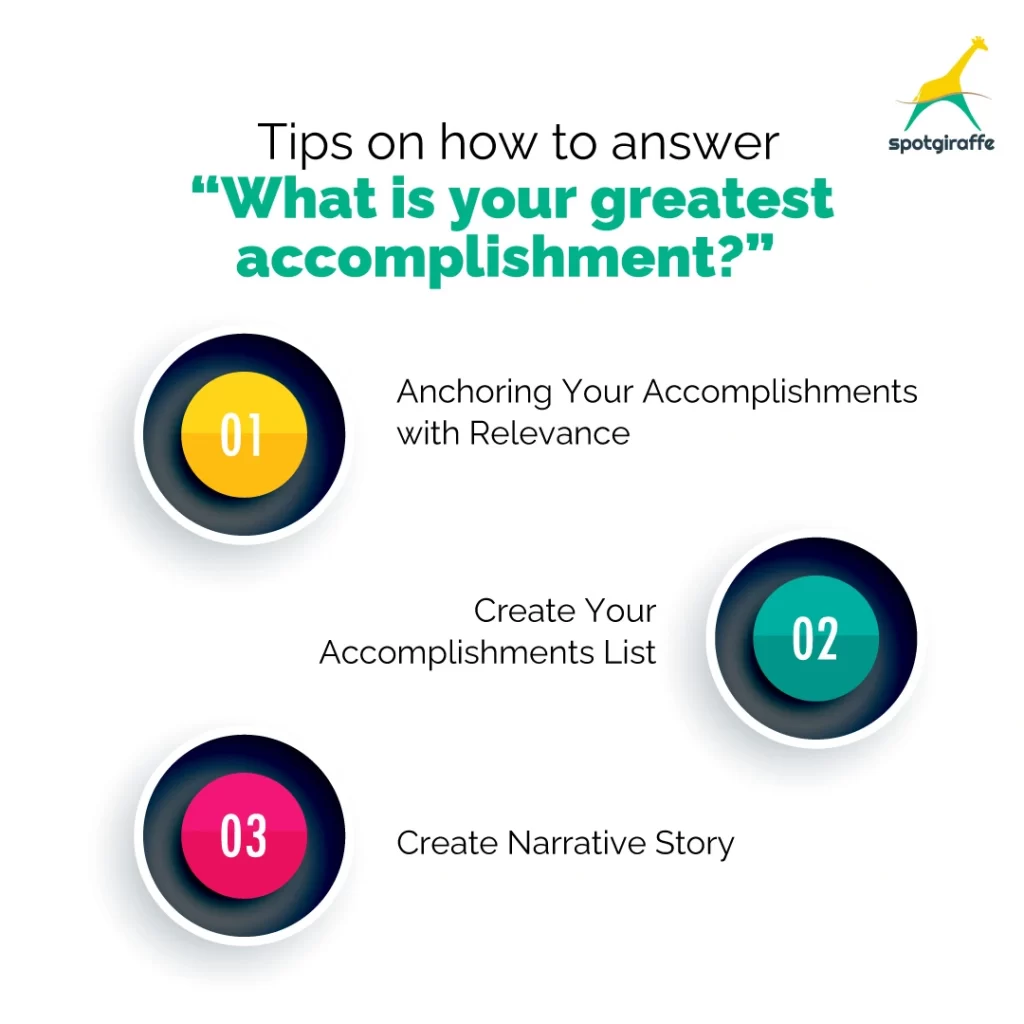 spotgiraffe

Tips on how to answer
“What is your greatest accomplishment?”

01
Anchoring Your Accomplishments with Relevance

02
Create Your Accomplishments List

03
Create Narrative Story